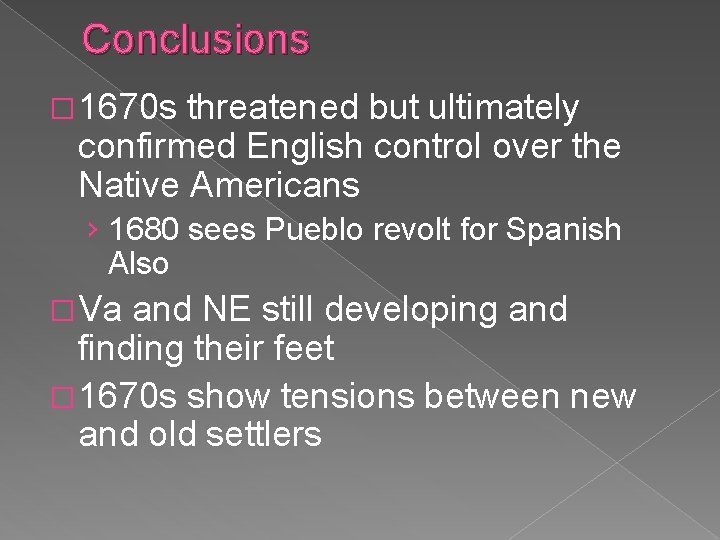 Conclusions

□ 1670s threatened but ultimately confirmed English control over the Native Americans

› 1680 sees Pueblo revolt for Spanish Also

□ Va and NE still developing and finding their feet

□ 1670s show tensions between new and old settlers